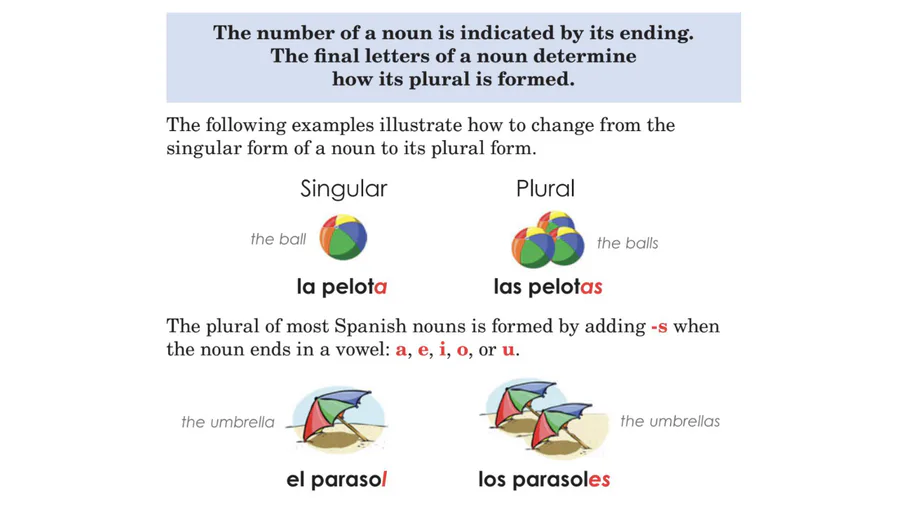 The number of a noun is indicated by its ending. The final letters of a noun determine how its plural is formed.

The following examples illustrate how to change from the singular form of a noun to its plural form.

Singular

Plural

the ball

the balls

la pelota

las pelotas

The plural of most Spanish nouns is formed by adding -s when the noun ends in a vowel: a, e, i, o, or u.

the umbrella

the umbrellas

el parasol

los parasoles